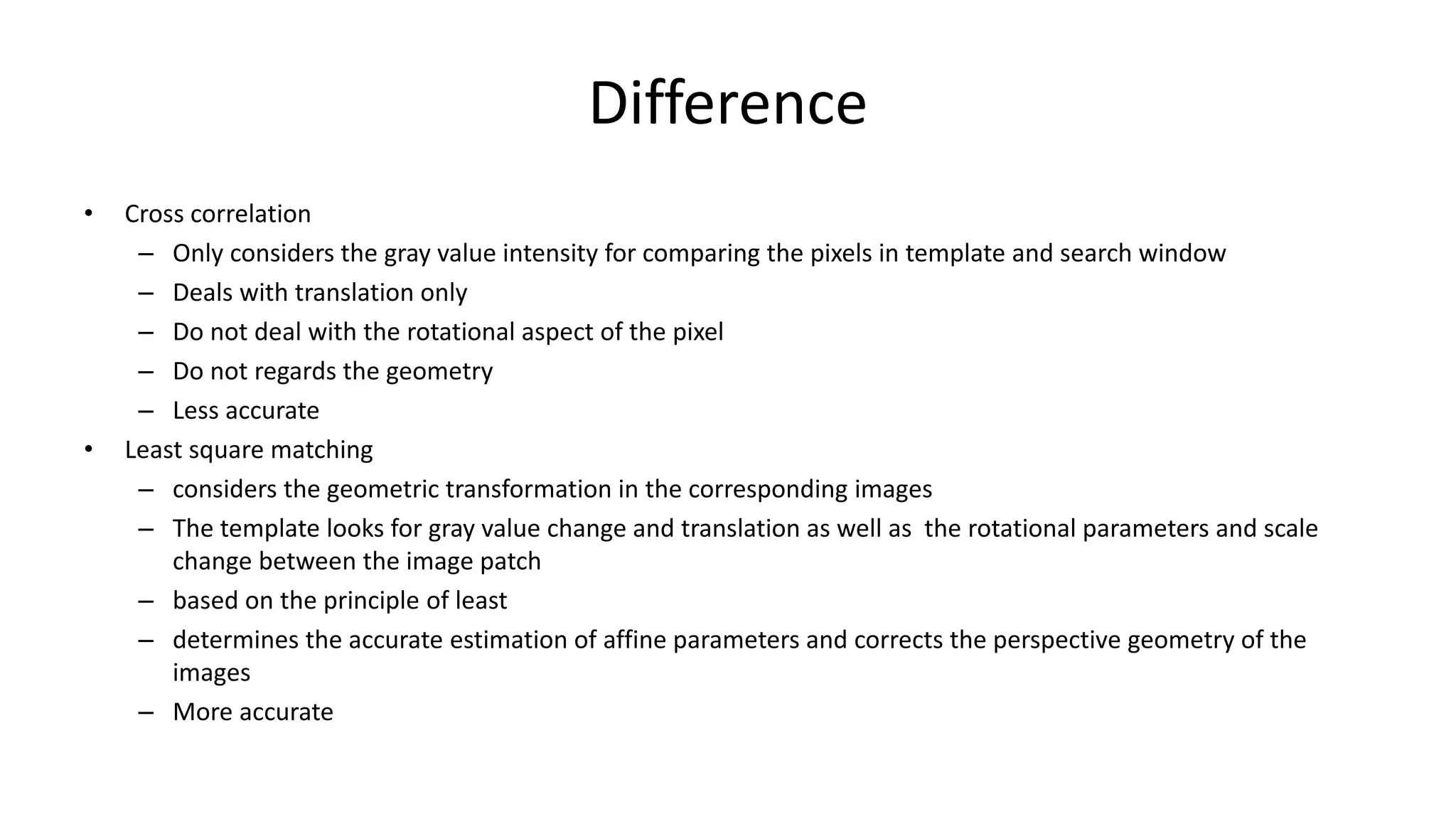 Difference

• Cross correlation
  – Only considers the gray value intensity for comparing the pixels in template and search window
  – Deals with translation only
  – Do not deal with the rotational aspect of the pixel
  – Do not regards the geometry
  – Less accurate
• Least square matching
  – considers the geometric transformation in the corresponding images
  – The template looks for gray value change and translation as well as the rotational parameters and scale change between the image patch
  – based on the principle of least
  – determines the accurate estimation of affine parameters and corrects the perspective geometry of the images
  – More accurate